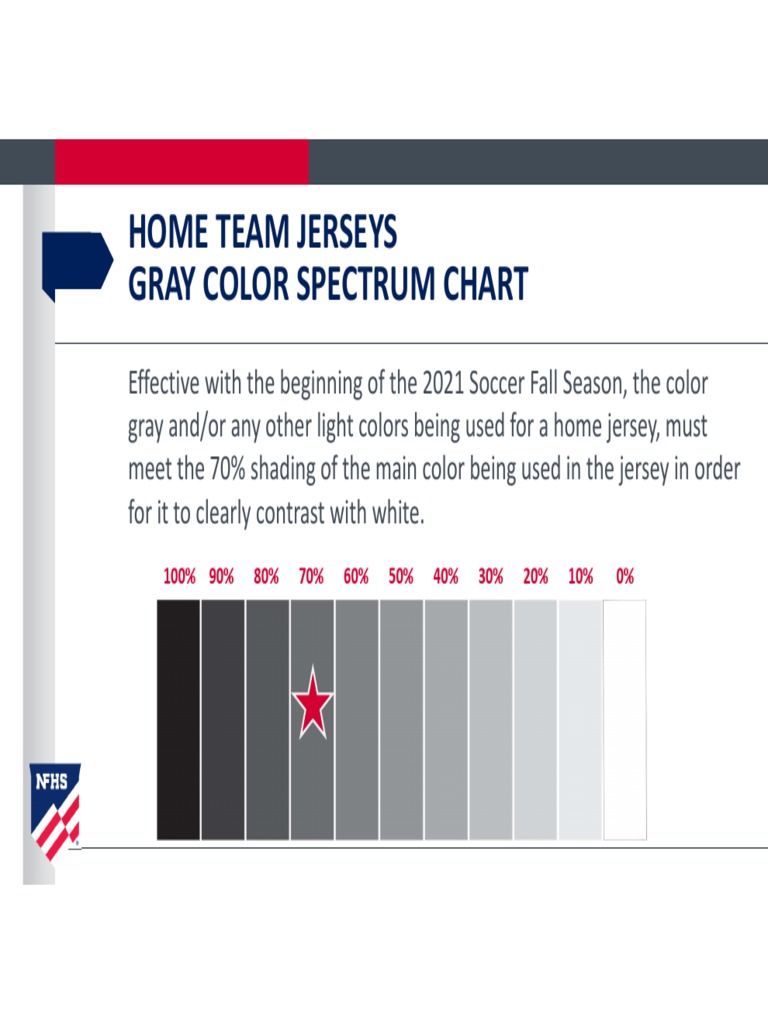 HOME TEAM JERSEYS
GRAY COLOR SPECTRUM CHART

Effective with the beginning of the 2021 Soccer Fall Season, the color gray and/or any other light colors being used for a home jersey, must meet the 70% shading of the main color being used in the jersey in order for it to clearly contrast with white.

100% 90% 80% 70% 60% 50% 40% 30% 20% 10% 0%

NFHS